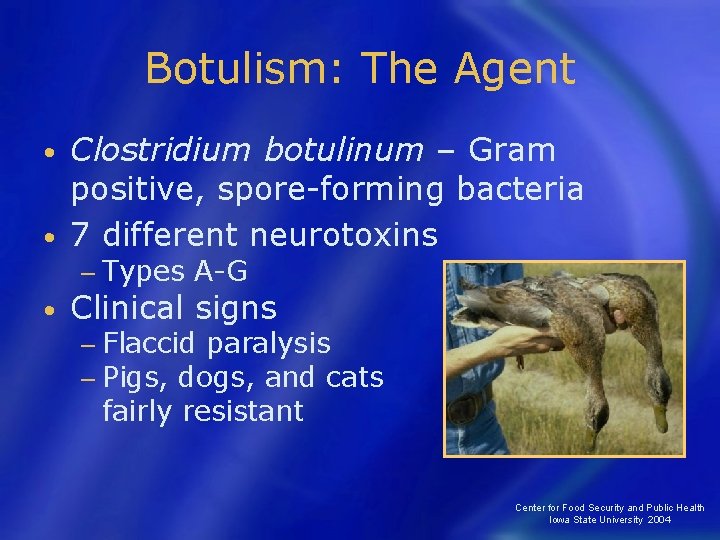 Botulism: The Agent

• Clostridium botulinum – Gram positive, spore-forming bacteria
• 7 different neurotoxins
– Types A-G
• Clinical signs
– Flaccid paralysis
– Pigs, dogs, and cats fairly resistant

Center for Food Security and Public Health
Iowa State University 2004